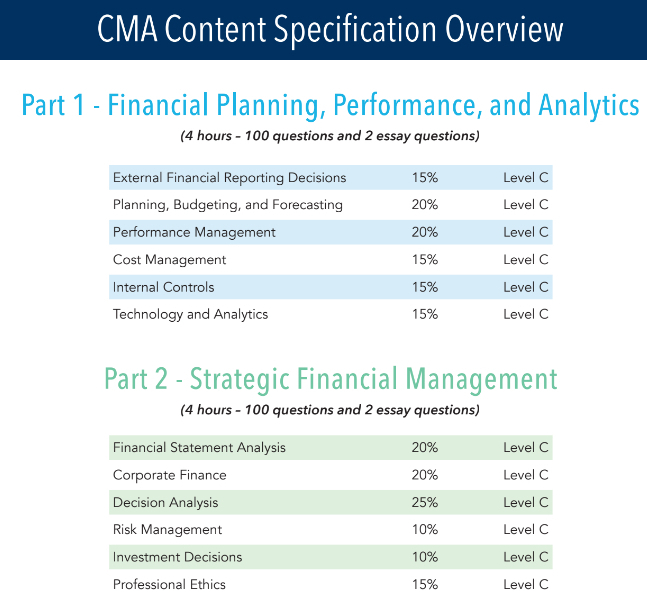 CMA Content Specification Overview

Part 1 - Financial Planning, Performance, and Analytics

(4 hours – 100 questions and 2 essay questions)

| | | |
|---|---|---|
| External Financial Reporting Decisions | 15% | Level C |
| Planning, Budgeting, and Forecasting | 20% | Level C |
| Performance Management | 20% | Level C |
| Cost Management | 15% | Level C |
| Internal Controls | 15% | Level C |
| Technology and Analytics | 15% | Level C |

Part 2 - Strategic Financial Management

(4 hours – 100 questions and 2 essay questions)

| | | |
|---|---|---|
| Financial Statement Analysis | 20% | Level C |
| Corporate Finance | 20% | Level C |
| Decision Analysis | 25% | Level C |
| Risk Management | 10% | Level C |
| Investment Decisions | 10% | Level C |
| Professional Ethics | 15% | Level C |